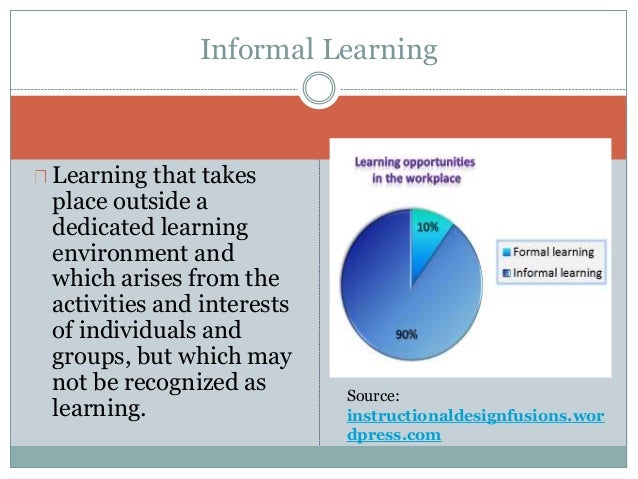 Informal Learning

Learning that takes place outside a dedicated learning environment and which arises from the activities and interests of individuals and groups, but which may not be recognized as learning.

Learning opportunities in the workplace

10%

90%

Formal learning
Informal learning

Source: instructionaldesignfusions.wordpress.com